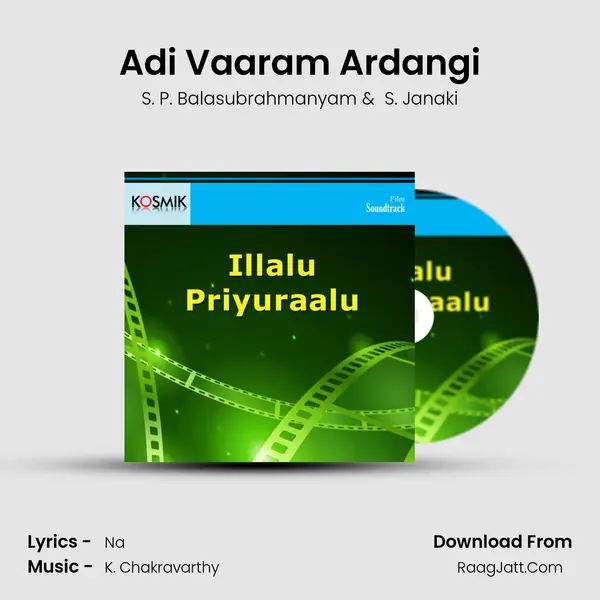 Adi Vaaram Ardangi
S. P. Balasubrahmanyam & S. Janaki

KOSMIK
Film
Soundtrack

Illalu Priyuraalu

alu
aalu

Lyrics - Na
Music - K. Chakravarthy

Download From
RaagJatt.Com